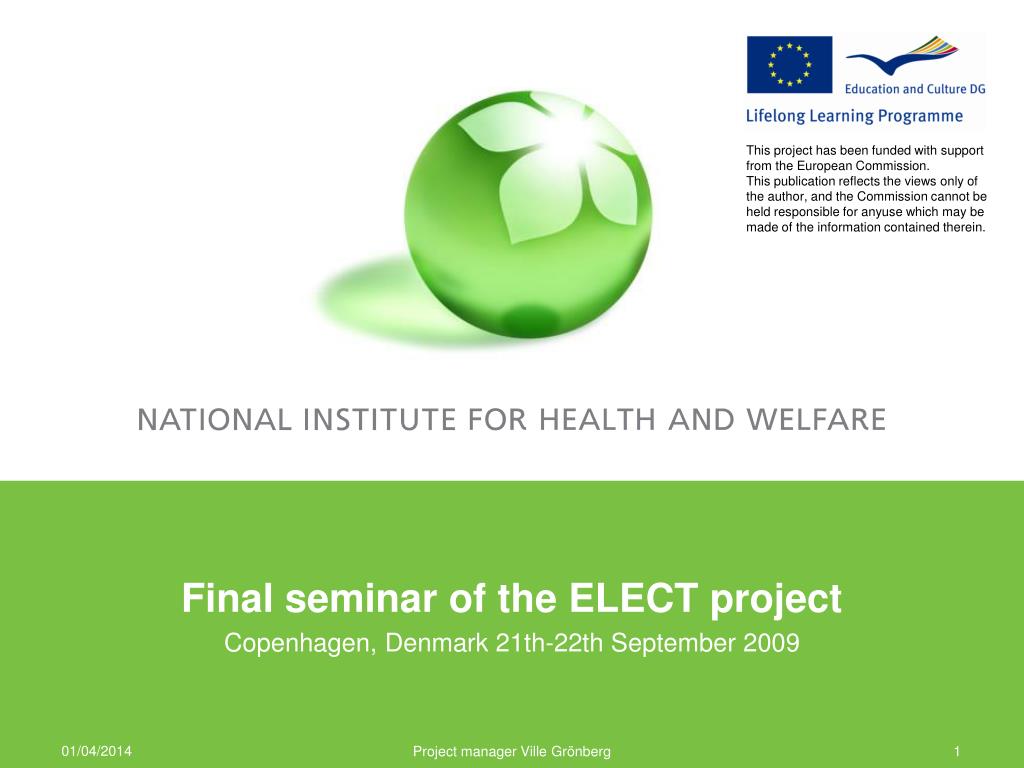 Education and Culture DG

Lifelong Learning Programme

This project has been funded with support from the European Commission.
This publication reflects the views only of the author, and the Commission cannot be held responsible for anyuse which may be made of the information contained therein.

NATIONAL INSTITUTE FOR HEALTH AND WELFARE

Final seminar of the ELECT project

Copenhagen, Denmark 21th-22th September 2009

01/04/2014

Project manager Ville Grönberg

1